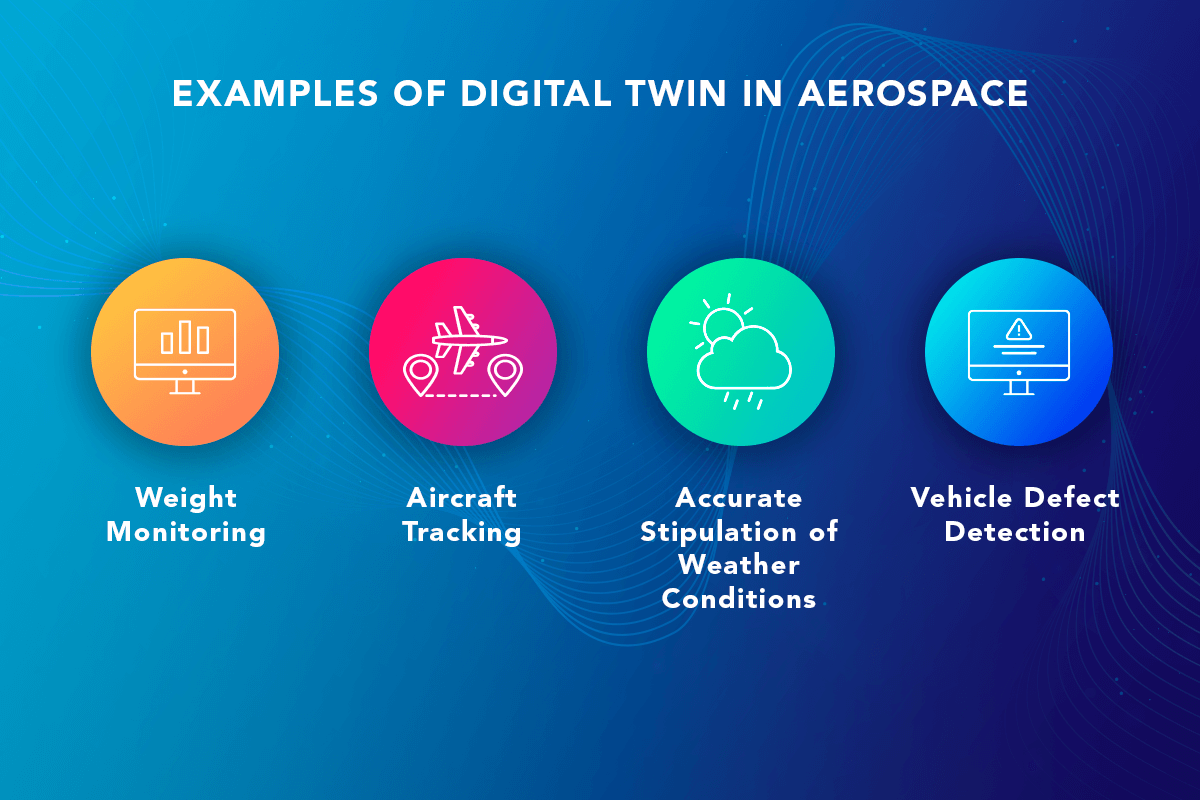 EXAMPLES OF DIGITAL TWIN IN AEROSPACE

Weight Monitoring

Aircraft Tracking

Accurate Stipulation of Weather Conditions

Vehicle Defect Detection